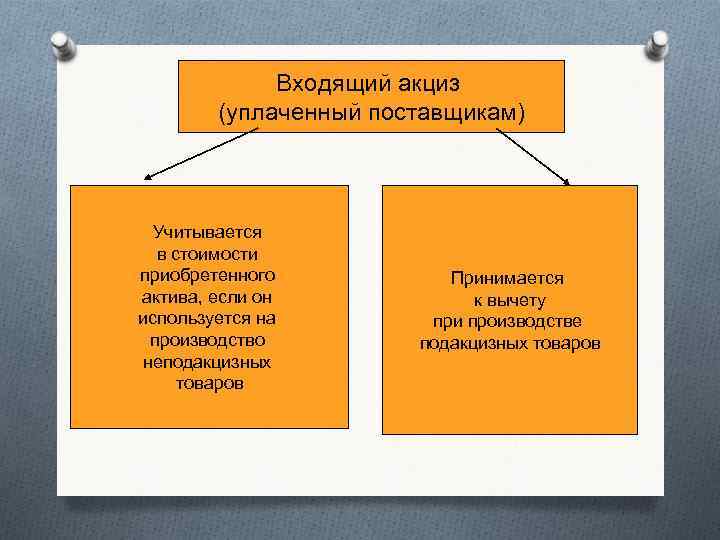 Входящий акциз
(уплаченный поставщикам)

Учитывается в стоимости приобретенного актива, если он используется на производство неподакцизных товаров

Принимается к вычету при производстве подакцизных товаров